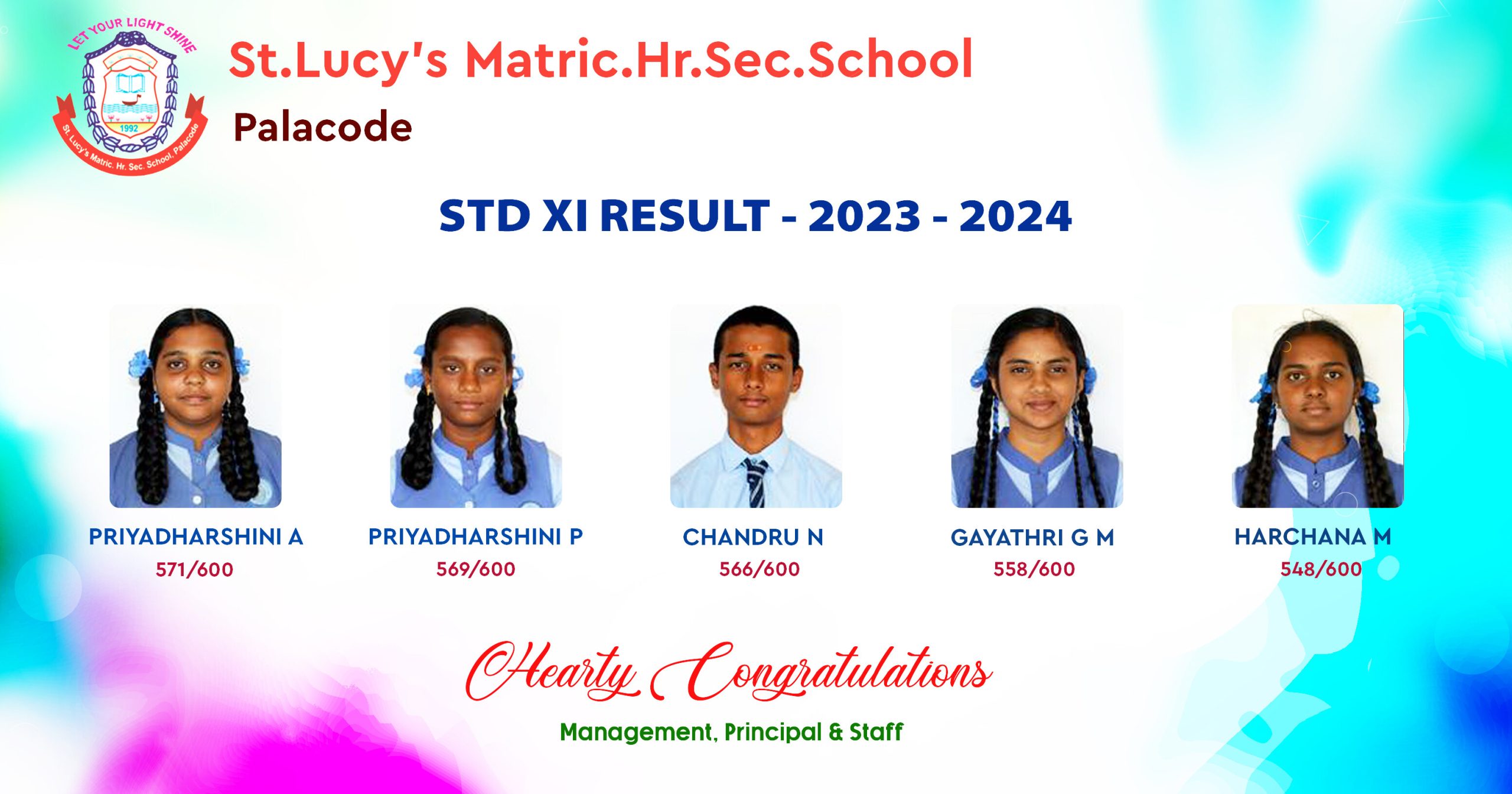 LET YOUR LIGHT SHINE
1992
St. Lucy's Matric. Hr. Sec. School, Palacode

St.Lucy's Matric.Hr.Sec.School
Palacode

STD XI RESULT - 2023 - 2024

PRIYADHARSHINI A
571/600

PRIYADHARSHINI P
569/600

CHANDRU N
566/600

GAYATHRI G M
558/600

HARCHANA M
548/600

Hearty Congratulations

Management, Principal & Staff